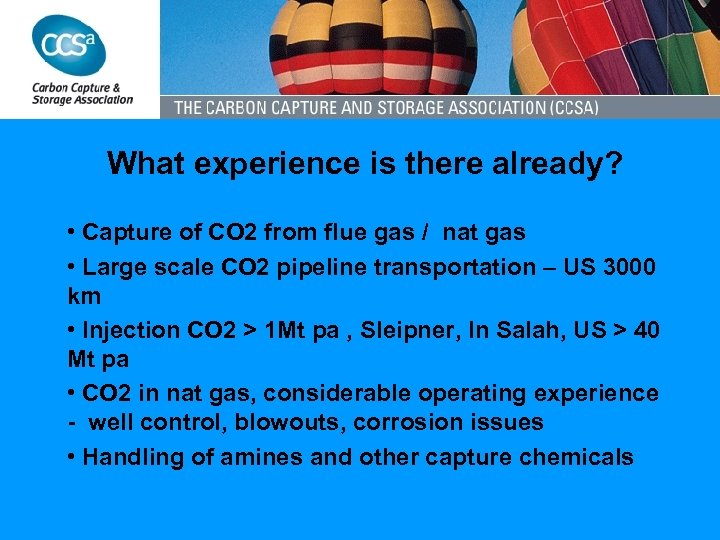 CCSa

Carbon Capture & Storage Association

THE CARBON CAPTURE AND STORAGE ASSOCIATION (CCSA)

What experience is there already?

• Capture of CO2 from flue gas / nat gas

• Large scale CO2 pipeline transportation – US 3000 km

• Injection CO2 > 1Mt pa , Sleipner, In Salah, US > 40 Mt pa

• CO2 in nat gas, considerable operating experience - well control, blowouts, corrosion issues

• Handling of amines and other capture chemicals